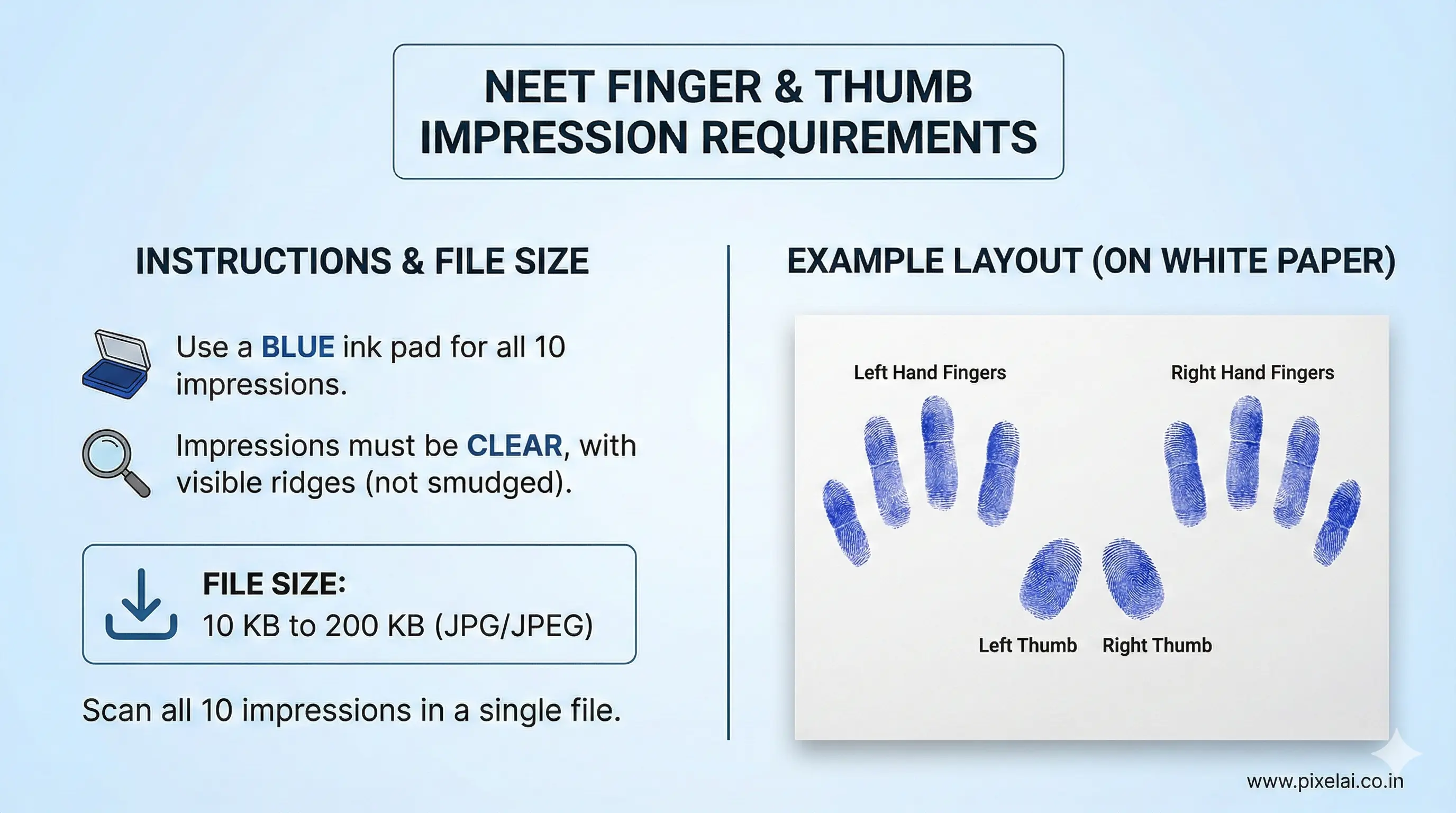 NEET FINGER & THUMB IMPRESSION REQUIREMENTS

INSTRUCTIONS & FILE SIZE

Use a BLUE ink pad for all 10 impressions.

Impressions must be CLEAR, with visible ridges (not smudged).

FILE SIZE:
10 KB to 200 KB (JPG/JPEG)

Scan all 10 impressions in a single file.

EXAMPLE LAYOUT (ON WHITE PAPER)

Left Hand Fingers

Right Hand Fingers

Left Thumb

Right Thumb

www.pixelai.co.in